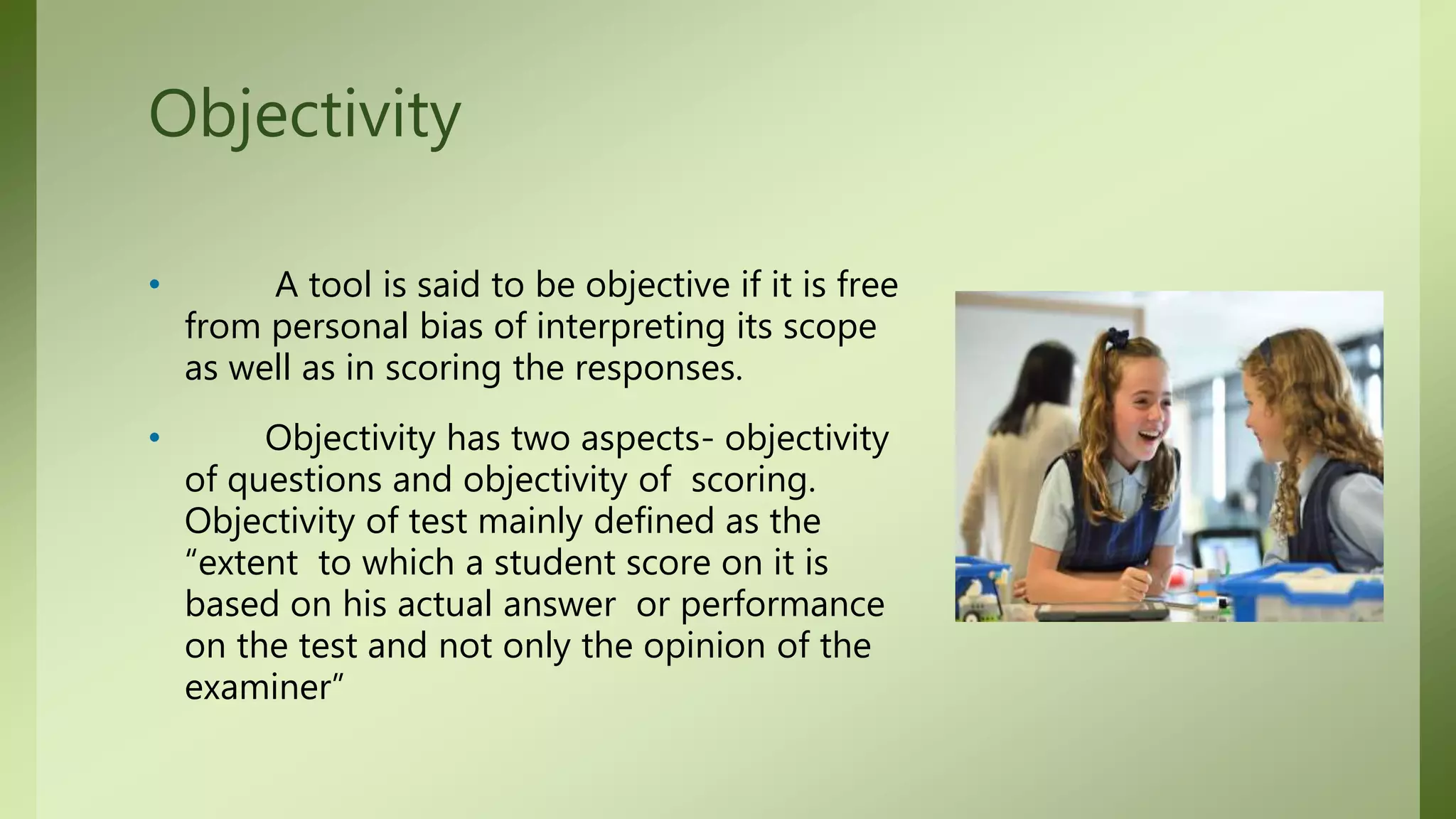 Objectivity

• A tool is said to be objective if it is free from personal bias of interpreting its scope as well as in scoring the responses.

• Objectivity has two aspects- objectivity of questions and objectivity of scoring. Objectivity of test mainly defined as the “extent to which a student score on it is based on his actual answer or performance on the test and not only the opinion of the examiner”